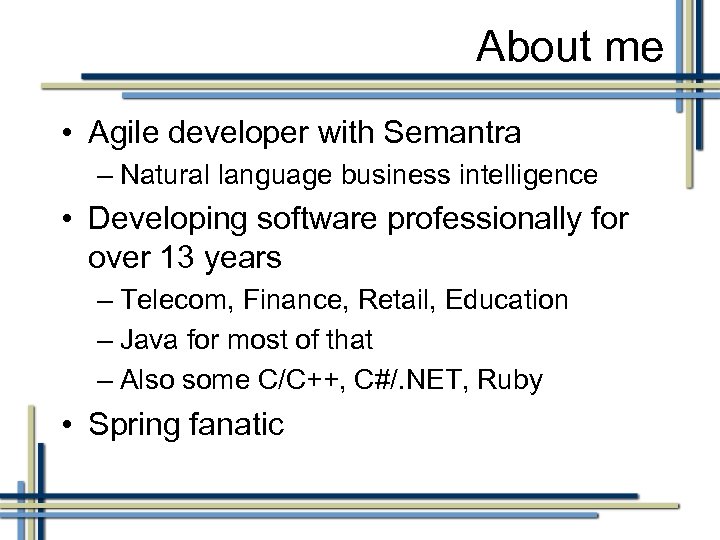 About me

• Agile developer with Semantra
– Natural language business intelligence
• Developing software professionally for over 13 years
– Telecom, Finance, Retail, Education
– Java for most of that
– Also some C/C++, C#/.NET, Ruby
• Spring fanatic